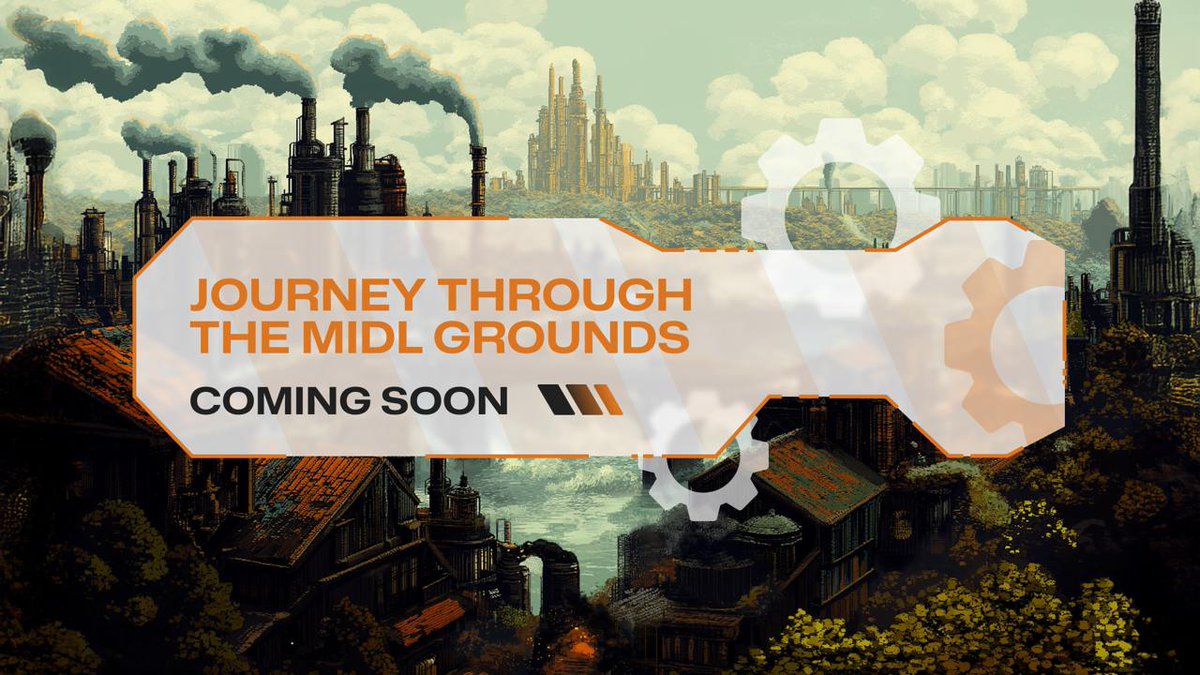 JOURNEY THROUGH THE MIDL GROUNDS

COMING SOON